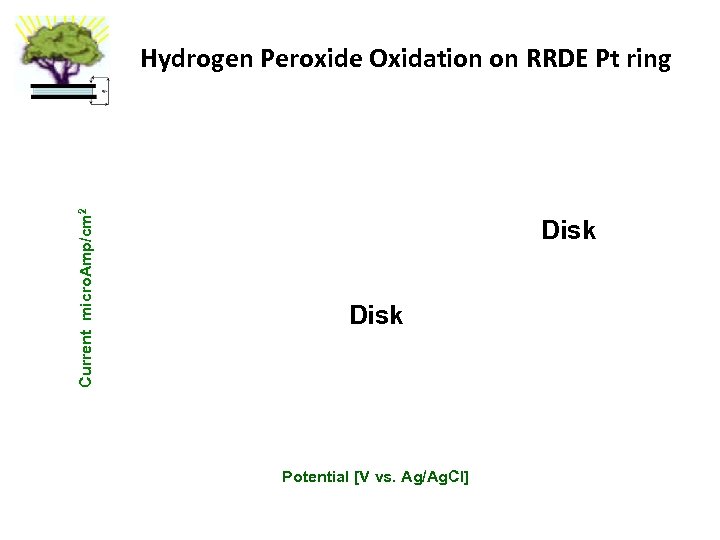 Hydrogen Peroxide Oxidation on RRDE Pt ring

Current microAmp/cm$^2$

Disk

Disk

Potential [V vs. Ag/AgCl]